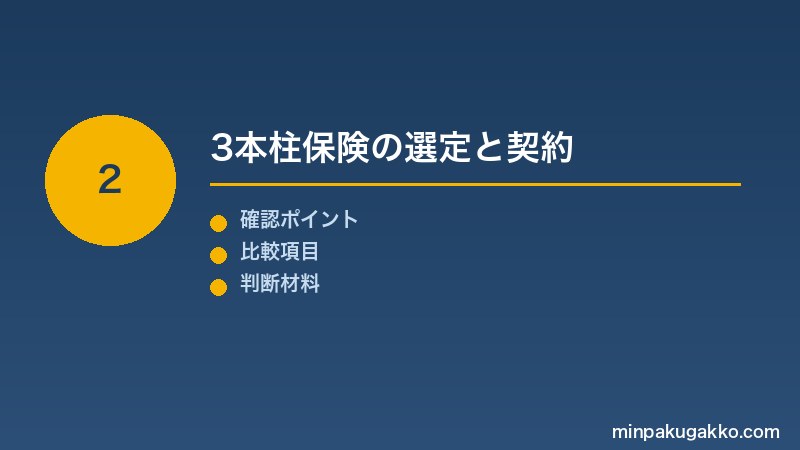 2

3本柱保険の選定と契約

確認ポイント
比較項目
判断材料

minpakugakko.com